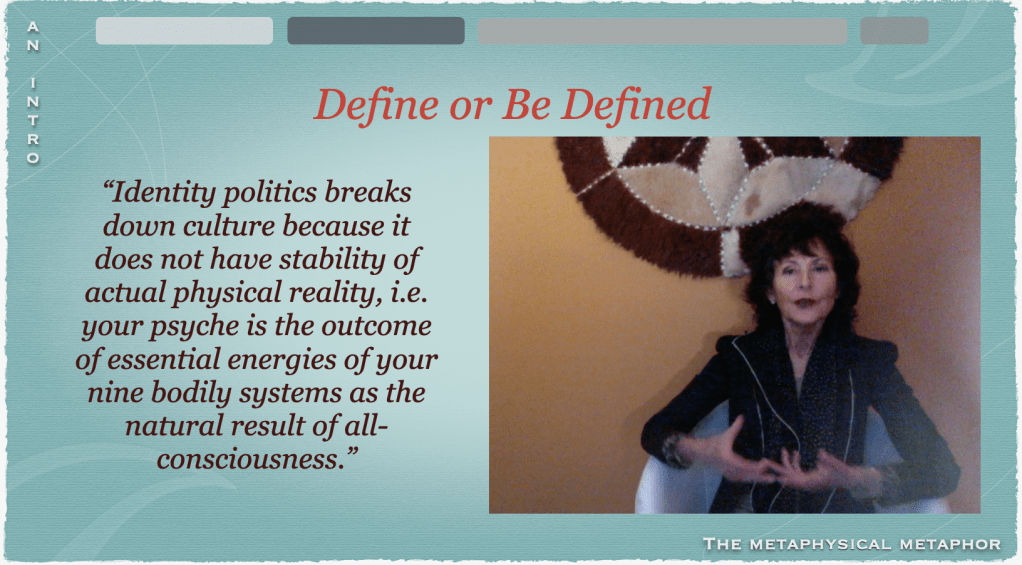 AN INTRO

Define or Be Defined

“Identity politics breaks down culture because it does not have stability of actual physical reality, i.e. your psyche is the outcome of essential energies of your nine bodily systems as the natural result of all-consciousness.”

THE METAPHYSICAL METAPHOR